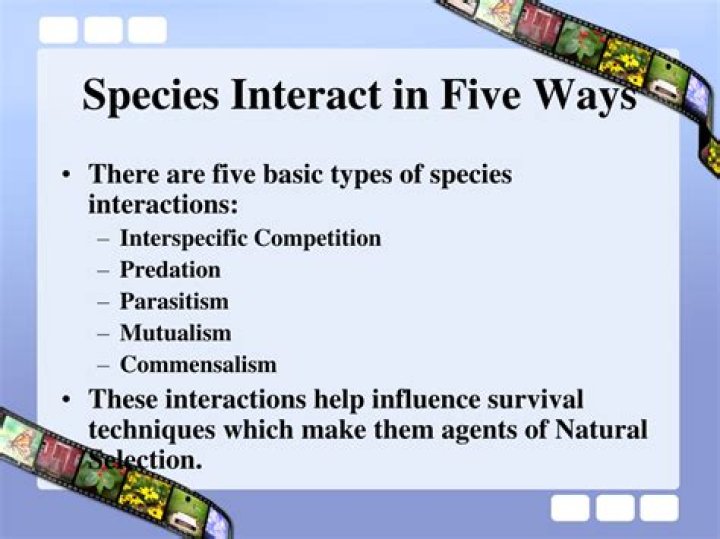 Species Interact in Five Ways

• There are five basic types of species interactions:
– Interspecific Competition
– Predation
– Parasitism
– Mutualism
– Commensalism
• These interactions help influence survival techniques which make them agents of Natural Selection.